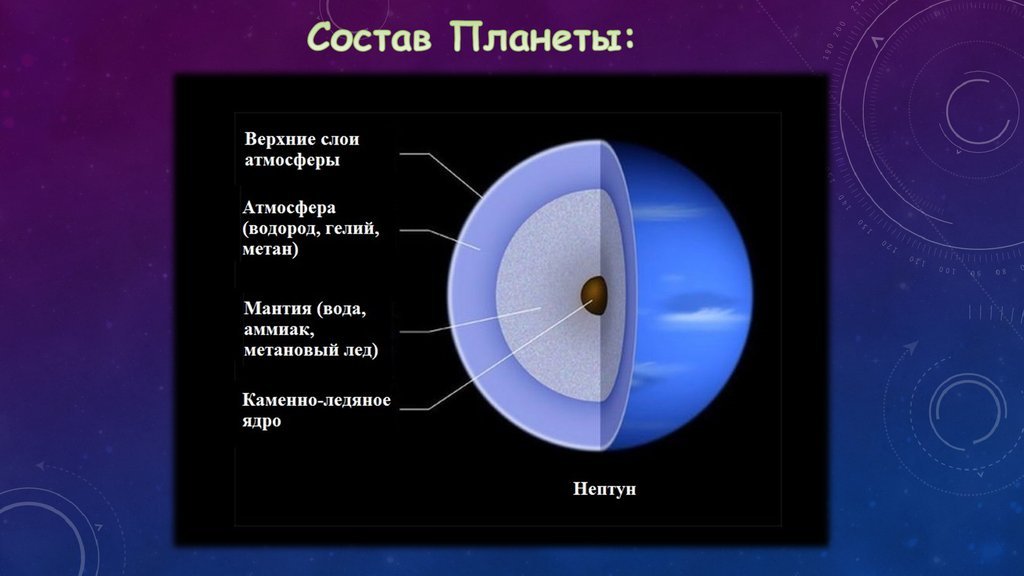 Состав Планеты:

Верхние слои атмосферы

Атмосфера (водород, гелий, метан)

Мантия (вода, аммиак, метановый лед)

Каменно-ледяное ядро

Нептун